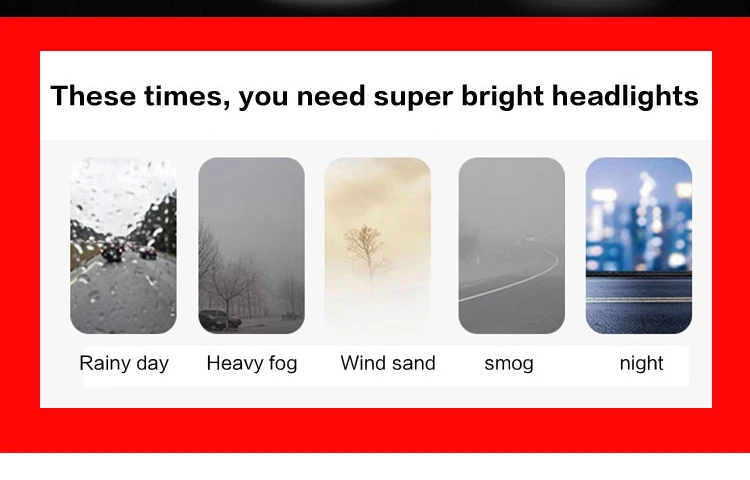 These times, you need super bright headlights

Rainy day Heavy fog Wind sand smog night